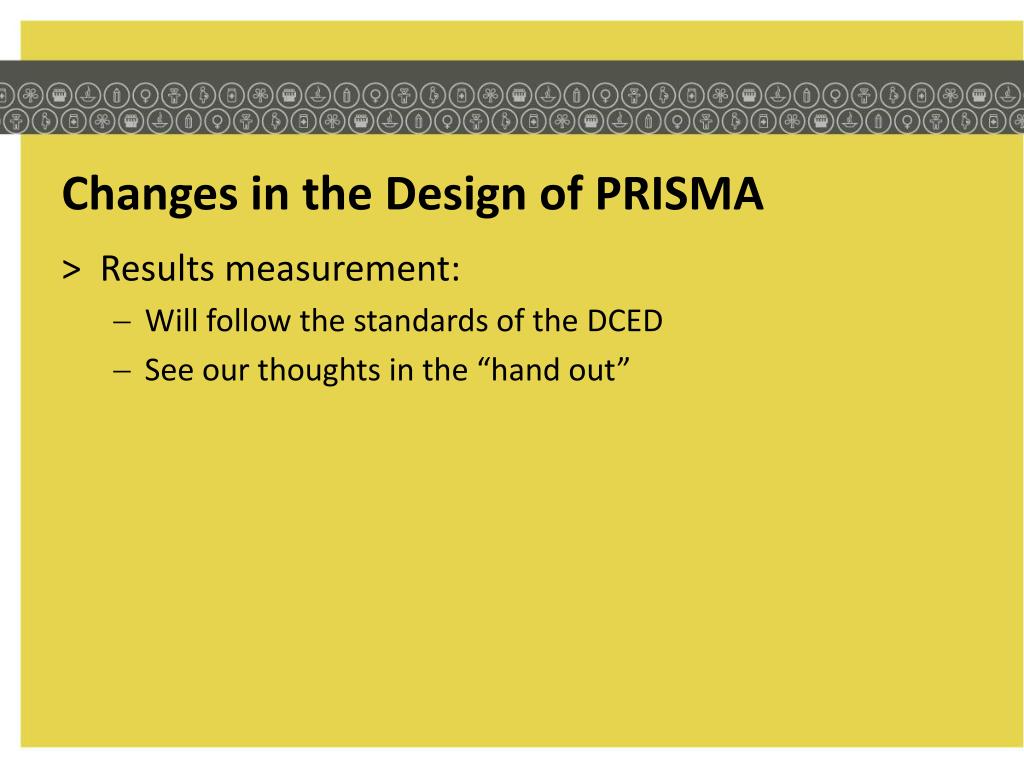 Changes in the Design of PRISMA

> Results measurement:
  – Will follow the standards of the DCED
  – See our thoughts in the “hand out”